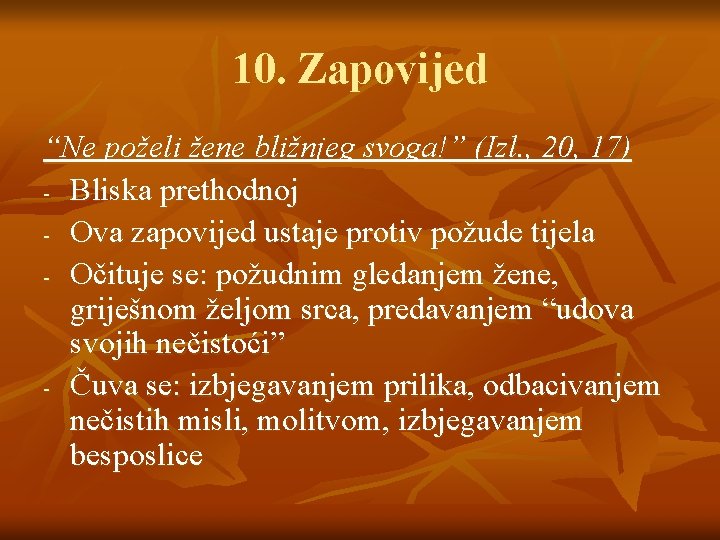 10. Zapovijed

“Ne poželi žene bližnjeg svoga!” (Izl., 20, 17)

- Bliska prethodnoj
- Ova zapovijed ustaje protiv požude tijela
- Očituje se: požudnim gledanjem žene, griješnom željom srca, predavanjem “udova svojih nečistoći”
- Čuva se: izbjegavanjem prilika, odbacivanjem nečistih misli, molitvom, izbjegavanjem besposlice